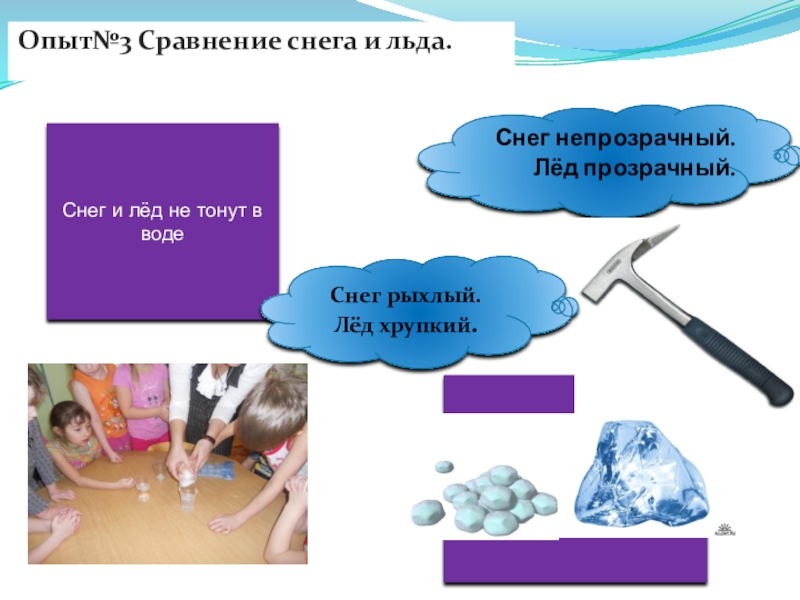 Опыт№3 Сравнение снега и льда.

Снег и лёд не тонут в воде

Снег непрозрачный.
Лёд прозрачный.

Снег рыхлый.
Лёд хрупкий.